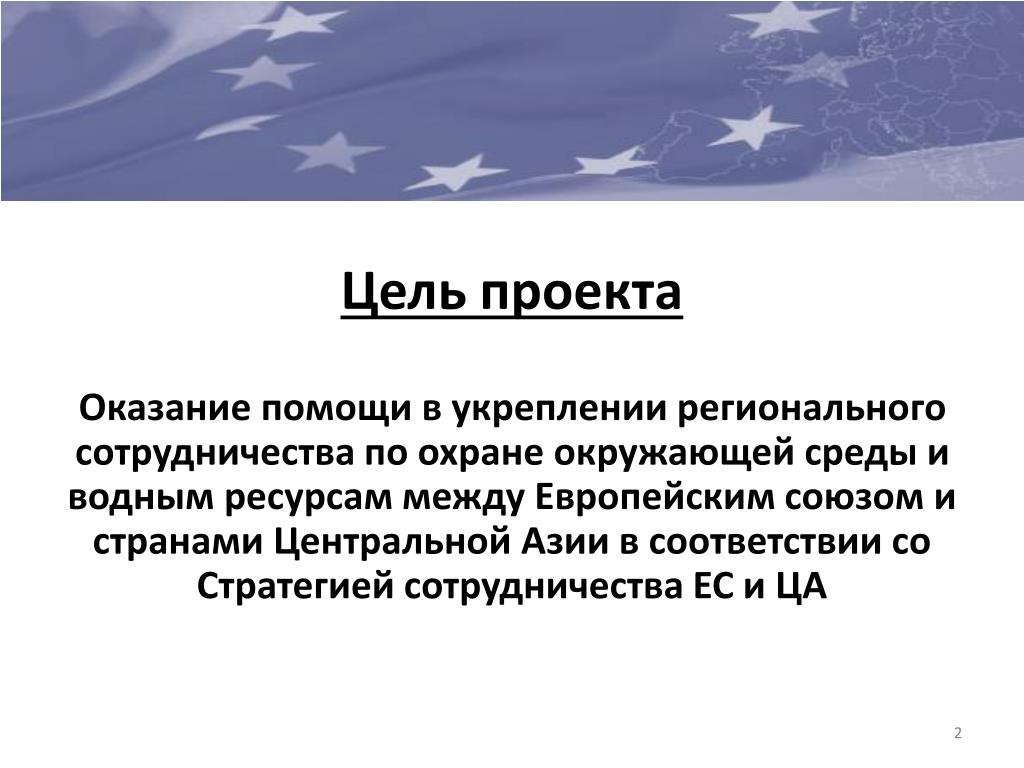 Цель проекта

Оказание помощи в укреплении регионального сотрудничества по охране окружающей среды и водным ресурсам между Европейским союзом и странами Центральной Азии в соответствии со Стратегией сотрудничества ЕС и ЦА

2